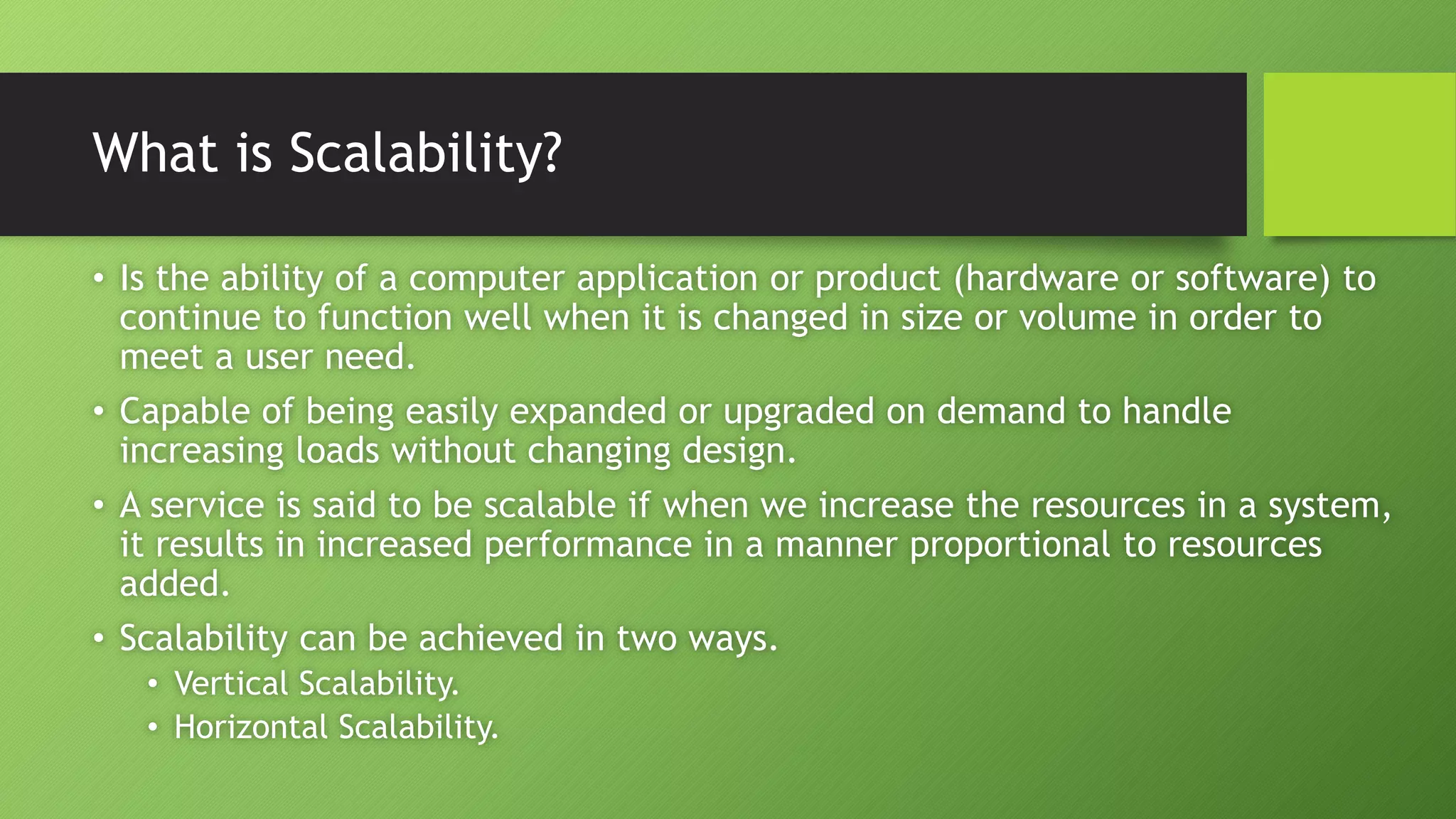 What is Scalability?

• Is the ability of a computer application or product (hardware or software) to continue to function well when it is changed in size or volume in order to meet a user need.

• Capable of being easily expanded or upgraded on demand to handle increasing loads without changing design.

• A service is said to be scalable if when we increase the resources in a system, it results in increased performance in a manner proportional to resources added.

• Scalability can be achieved in two ways.
  • Vertical Scalability.
  • Horizontal Scalability.